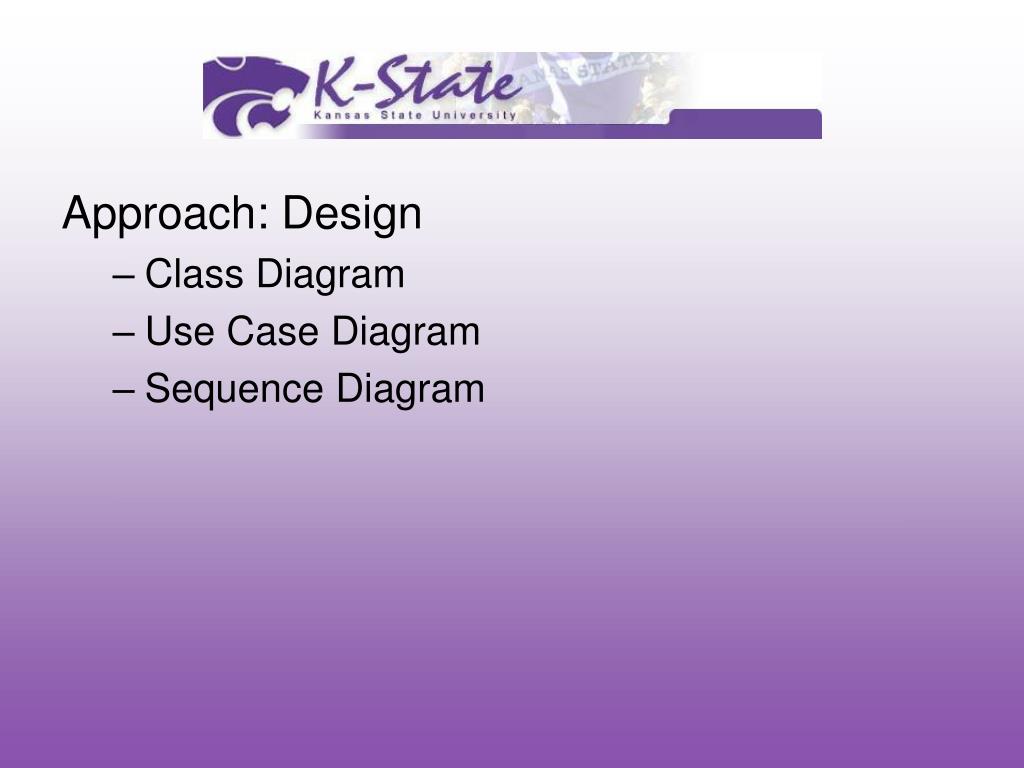 K-State
Kansas State University

Approach: Design

– Class Diagram

– Use Case Diagram

– Sequence Diagram